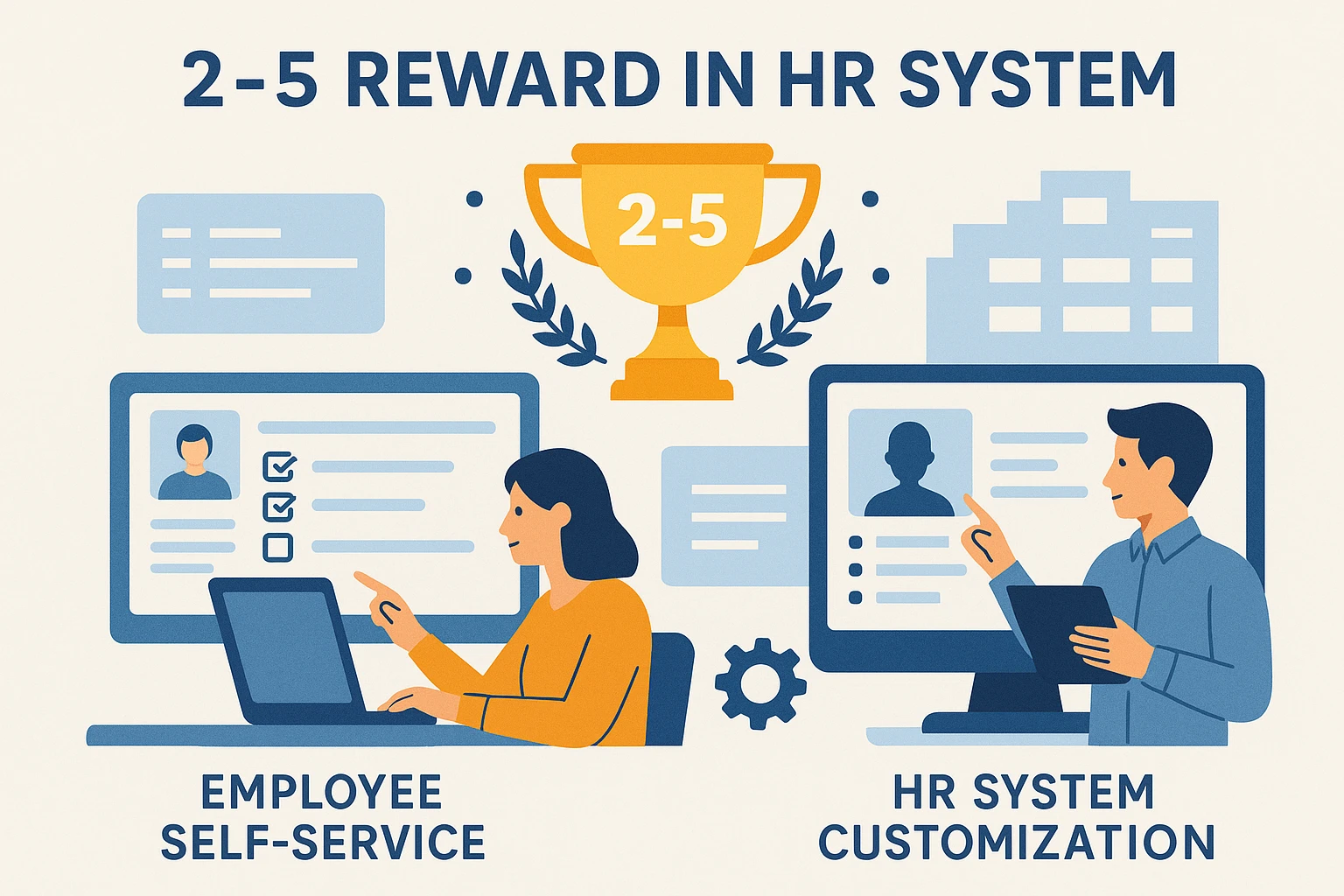 2-5 REWARD IN HR SYSTEM

2-5

EMPLOYEE SELF-SERVICE

HR SYSTEM CUSTOMIZATION